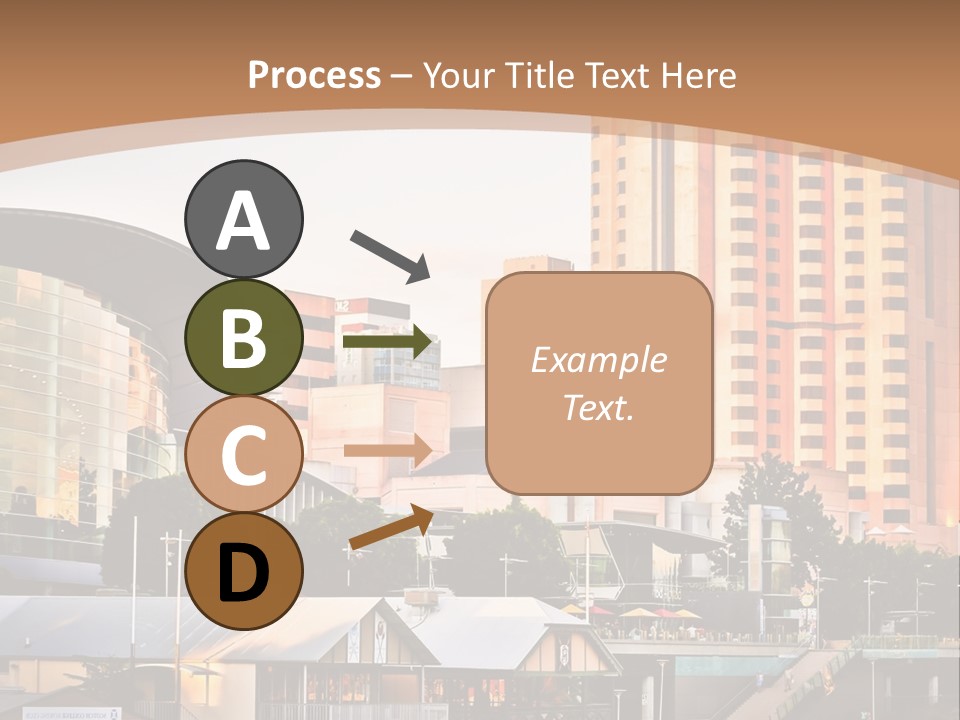 Process – Your Title Text Here

A

B

C

D

Example Text.